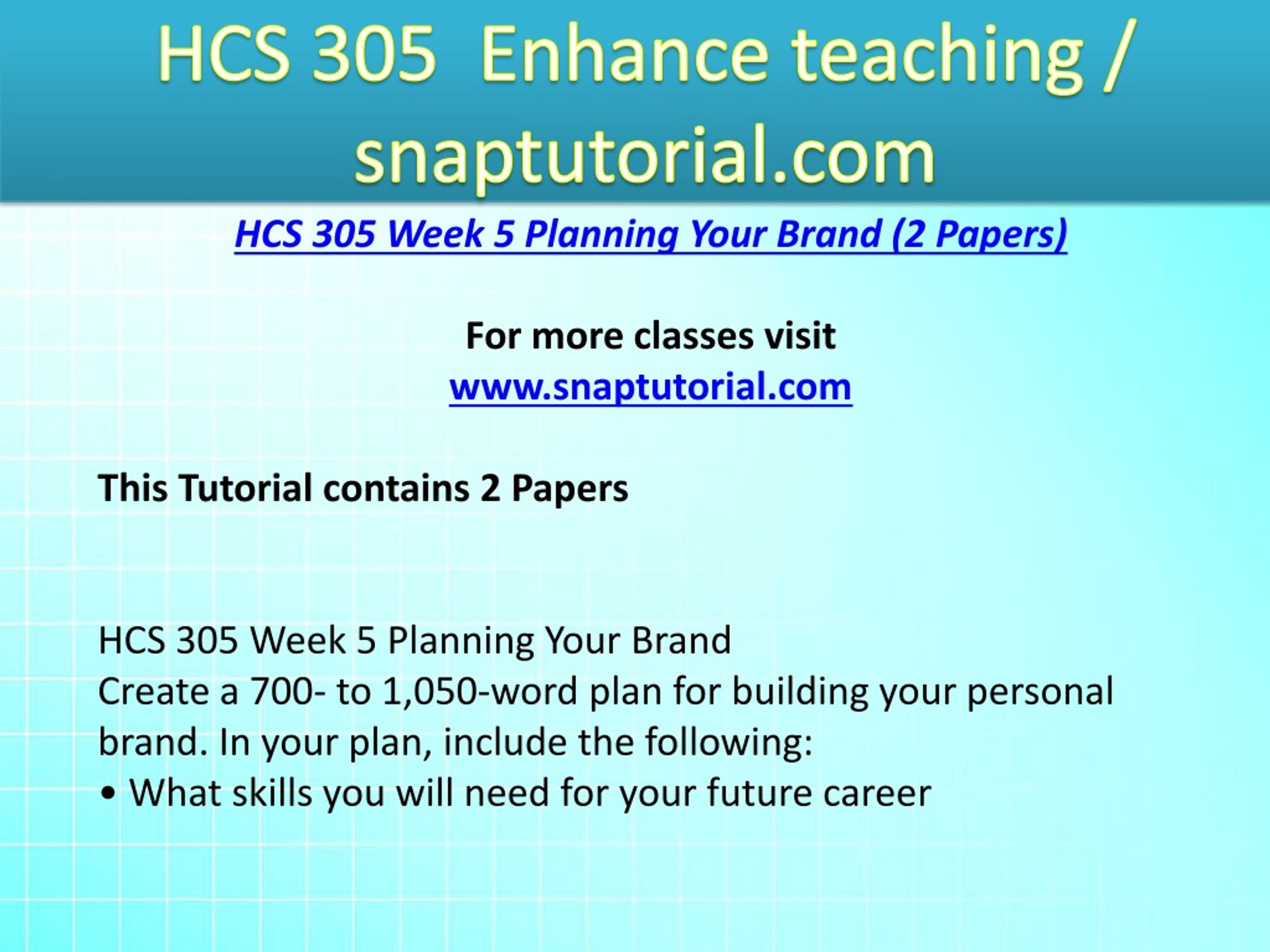 HCS 305 Enhance teaching / snaptutorial.com

HCS 305 Week 5 Planning Your Brand (2 Papers)

For more classes visit
www.snaptutorial.com

This Tutorial contains 2 Papers

HCS 305 Week 5 Planning Your Brand
Create a 700- to 1,050-word plan for building your personal brand. In your plan, include the following:
• What skills you will need for your future career